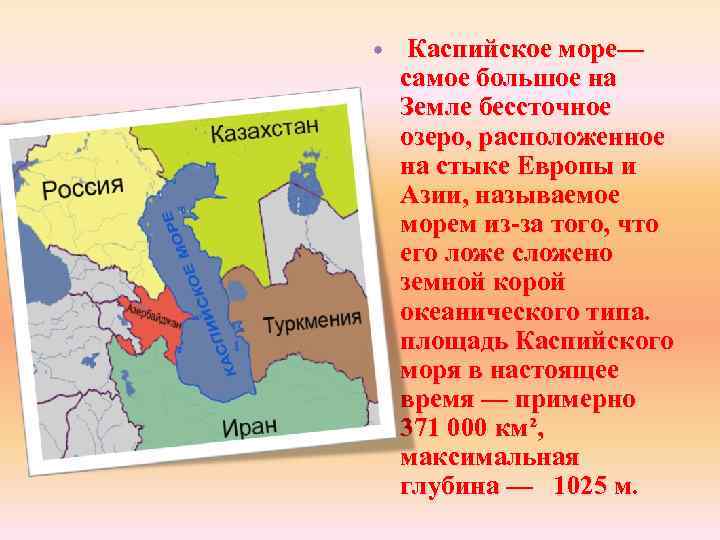 Казахстан

Россия

КАСПИЙСКОЕ МОРЕ

Азербайджан

Туркмения

Иран

• Каспийское море— самое большое на Земле бессточное озеро, расположенное на стыке Европы и Азии, называемое морем из-за того, что его ложе сложено земной корой океанического типа. площадь Каспийского моря в настоящее время — примерно 371 000 км², максимальная глубина — 1025 м.